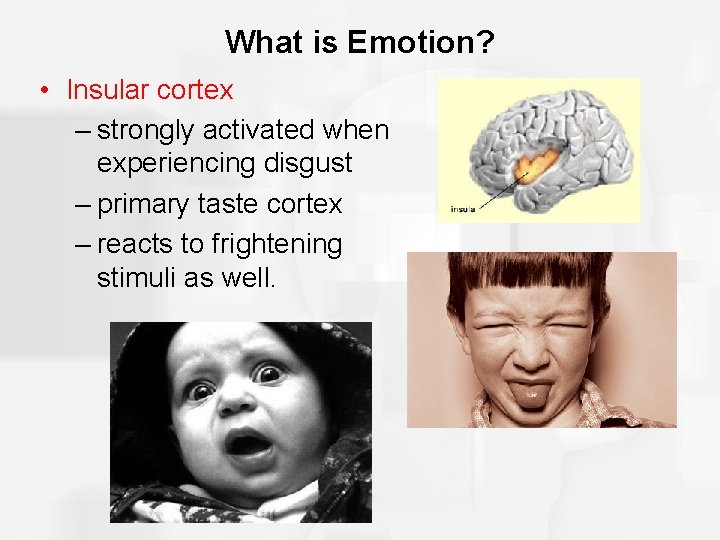 What is Emotion?

• Insular cortex
– strongly activated when experiencing disgust
– primary taste cortex
– reacts to frightening stimuli as well.

insula